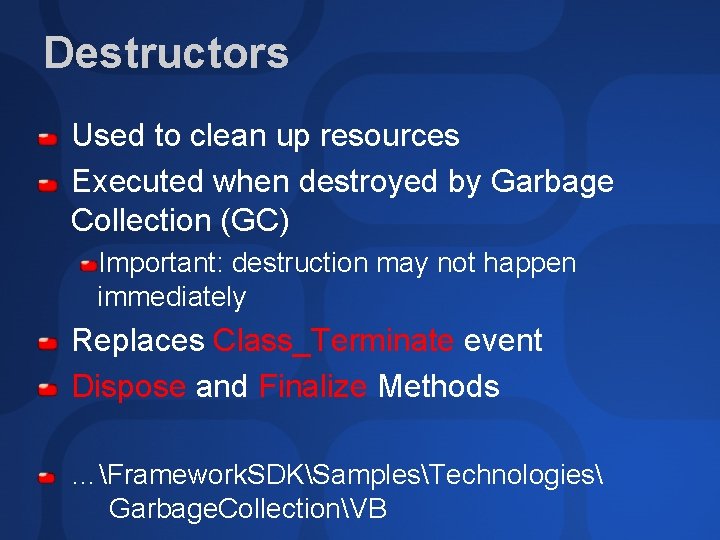 Destructors

Used to clean up resources

Executed when destroyed by Garbage Collection (GC)

Important: destruction may not happen immediately

Replaces Class_Terminate event

Dispose and Finalize Methods

…\FrameworkSDK\Samples\Technologies\GarbageCollection\VB